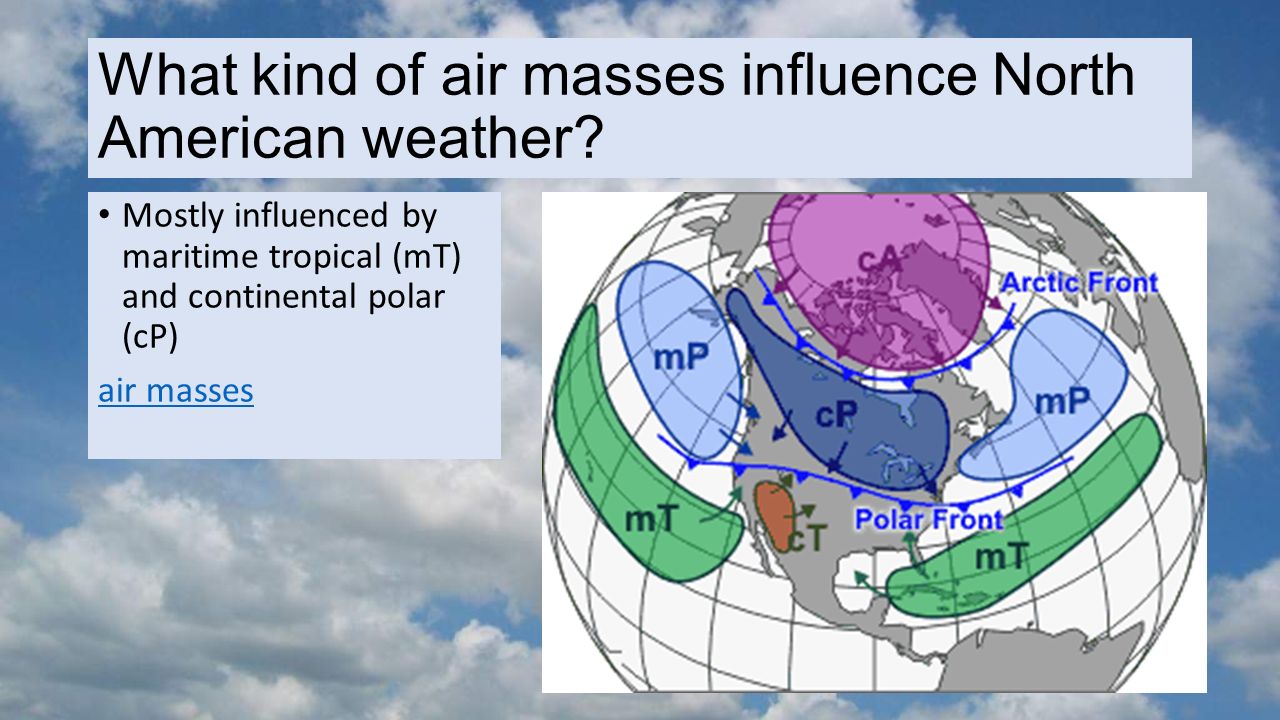 What kind of air masses influence North American weather?

• Mostly influenced by maritime tropical (mT) and continental polar (cP)

air masses

cA
Arctic Front
mP
cP
mP
mT
cT
Polar Front
mT